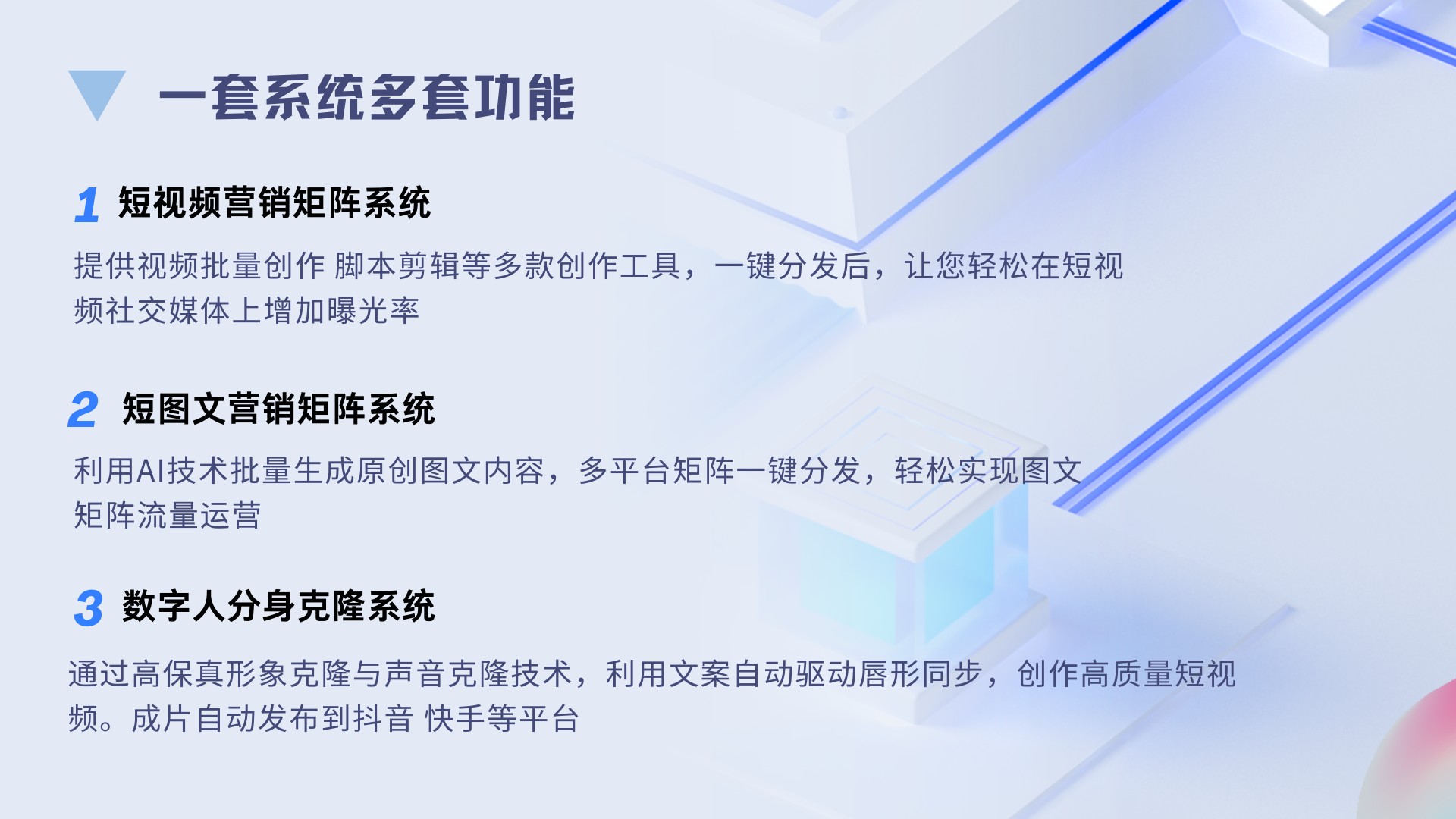 一套系统多套功能

1 短视频营销矩阵系统

提供视频批量创作 脚本剪辑等多款创作工具，一键分发后，让您轻松在短视频社交媒体上增加曝光率

2 短图文营销矩阵系统

利用AI技术批量生成原创图文内容，多平台矩阵一键分发，轻松实现图文矩阵流量运营

3 数字人分身克隆系统

通过高保真形象克隆与声音克隆技术，利用文案自动驱动唇形同步，创作高质量短视频。成片自动发布到抖音 快手等平台